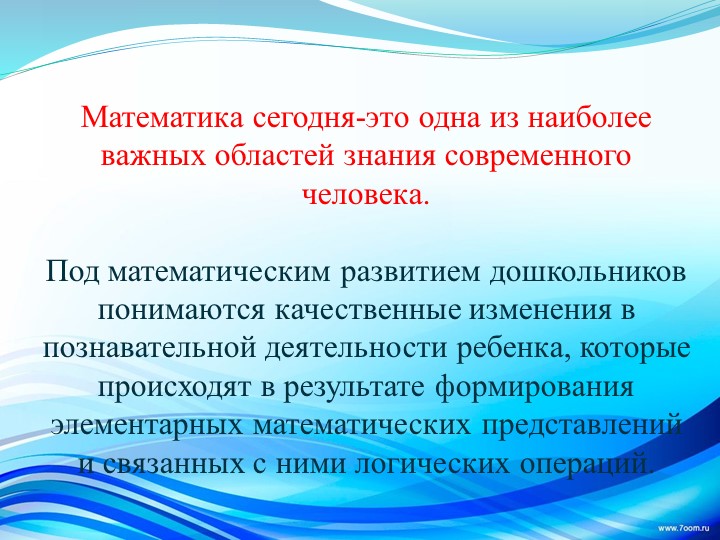 Математика сегодня-это одна из наиболее важных областей знания современного человека.

Под математическим развитием дошкольников понимаются качественные изменения в познавательной деятельности ребенка, которые происходят в результате формирования элементарных математических представлений и связанных с ними логических операций.

www.7oom.ru